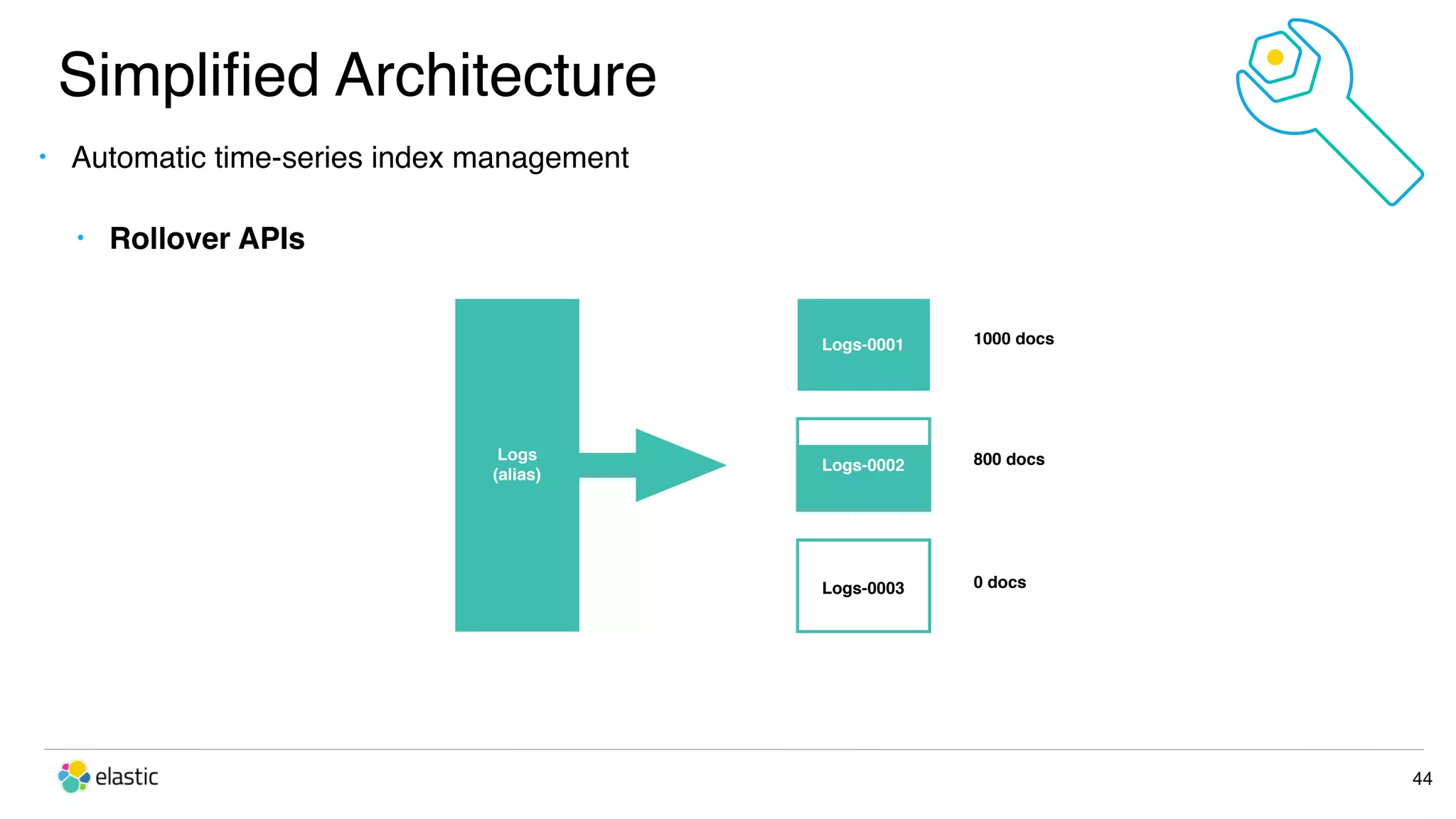 Simplified Architecture

• Automatic time-series index management

• Rollover APIs

Logs
(alias)

Logs-0001

1000 docs

Logs-0002

800 docs

Logs-0003

0 docs

elastic

44